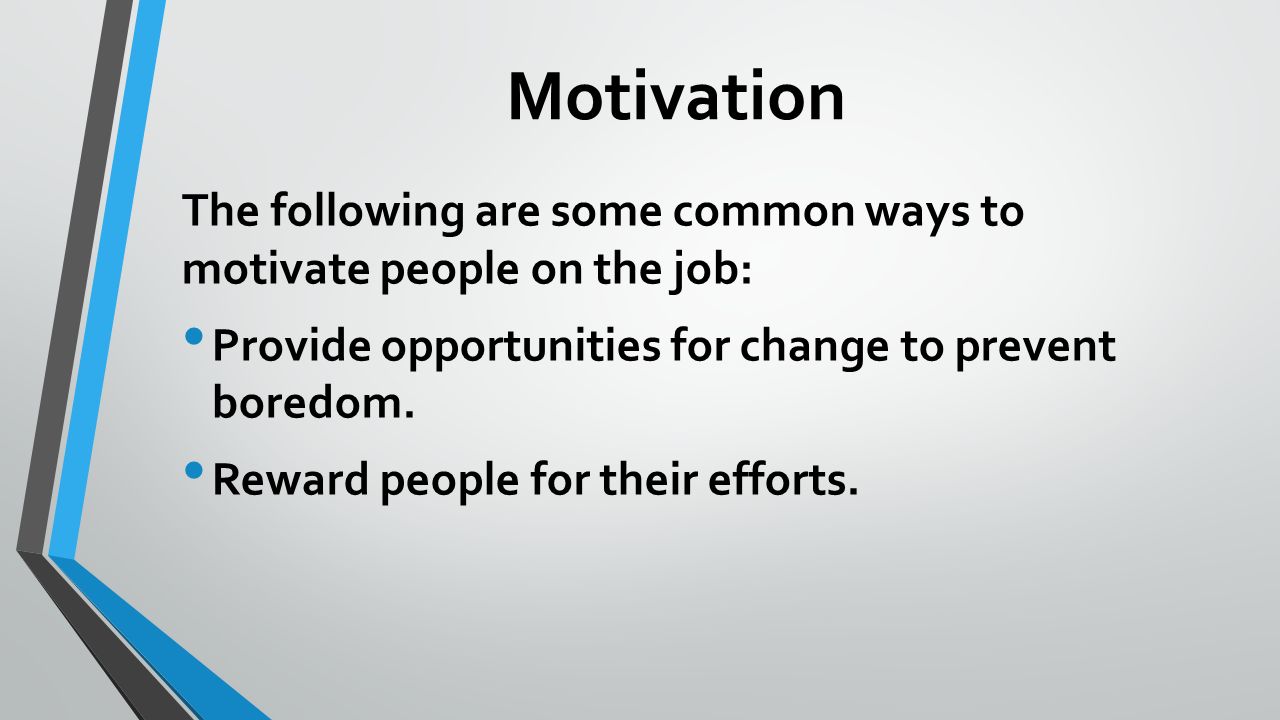 Motivation

The following are some common ways to motivate people on the job:

• Provide opportunities for change to prevent boredom.

• Reward people for their efforts.